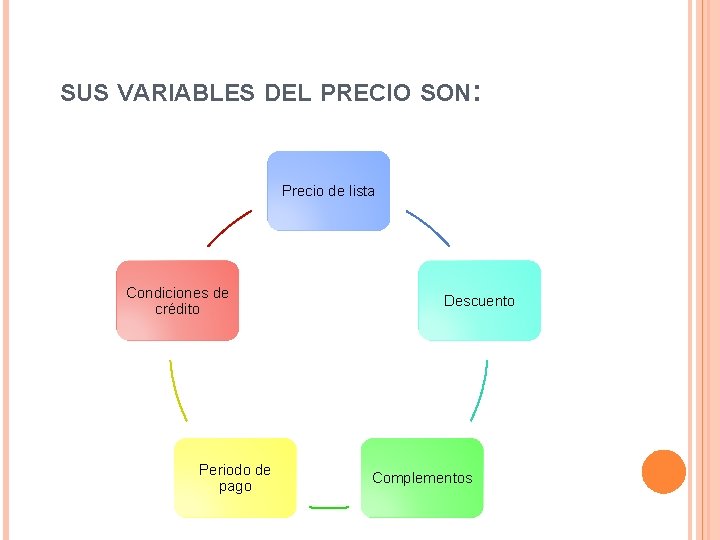 SUS VARIABLES DEL PRECIO SON:

Precio de lista

Descuento

Complementos

Periodo de pago

Condiciones de crédito